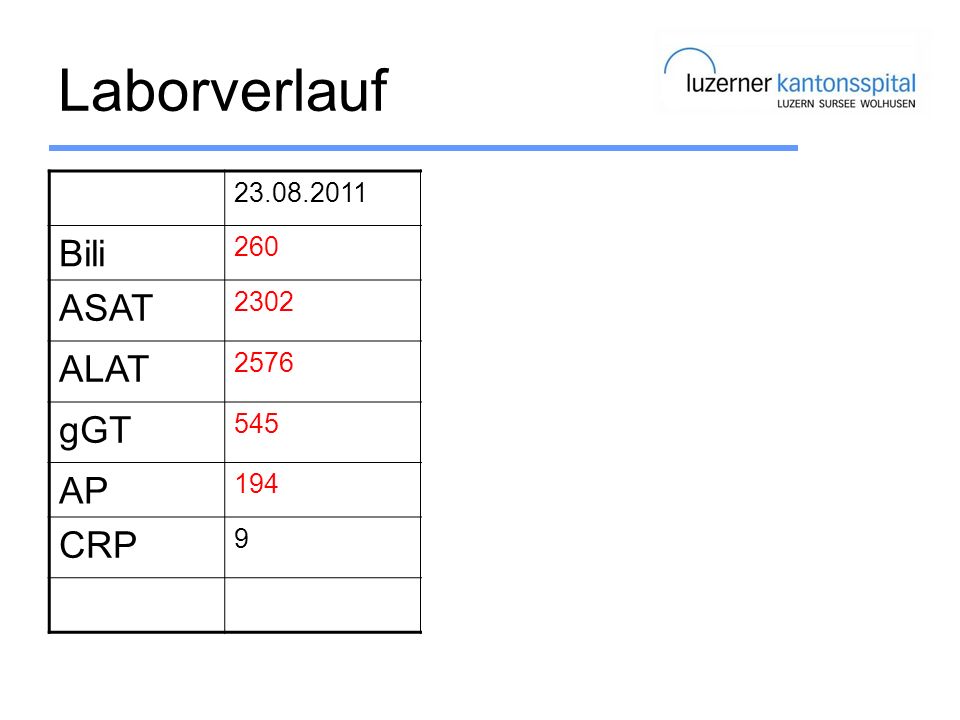 Laborverlauf

luzerner kantonsspital
LUZERN SURSEE WOLHUSEN

| | 23.08.2011 |
|---|---|
| Bili | 260 |
| ASAT | 2302 |
| ALAT | 2576 |
| gGT | 545 |
| AP | 194 |
| CRP | 9 |
| | |